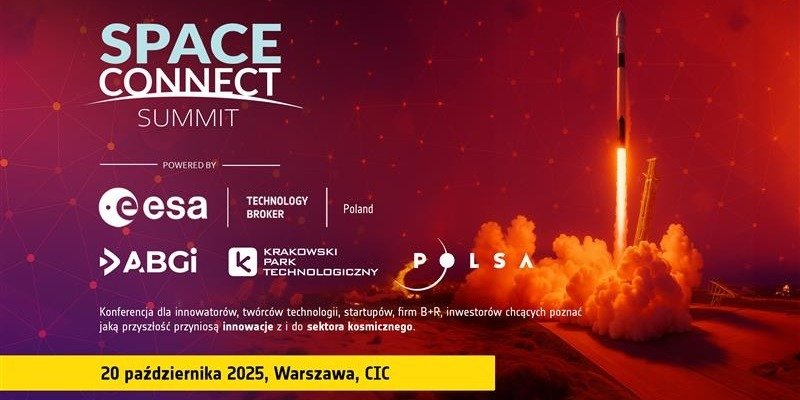 SPACE CONNECT SUMMIT

POWERED BY

esa TECHNOLOGY BROKER Poland

ABGi KRAKOWSKI PARK TECHNOLOGICZNY POLSA

Konferencja dla innowatorów, twórców technologii, startupów, firm B+R, inwestorów chcących poznać jaką przyszłość przyniosą innowacje z i do sektora kosmicznego.

20 października 2025, Warszawa, CIC